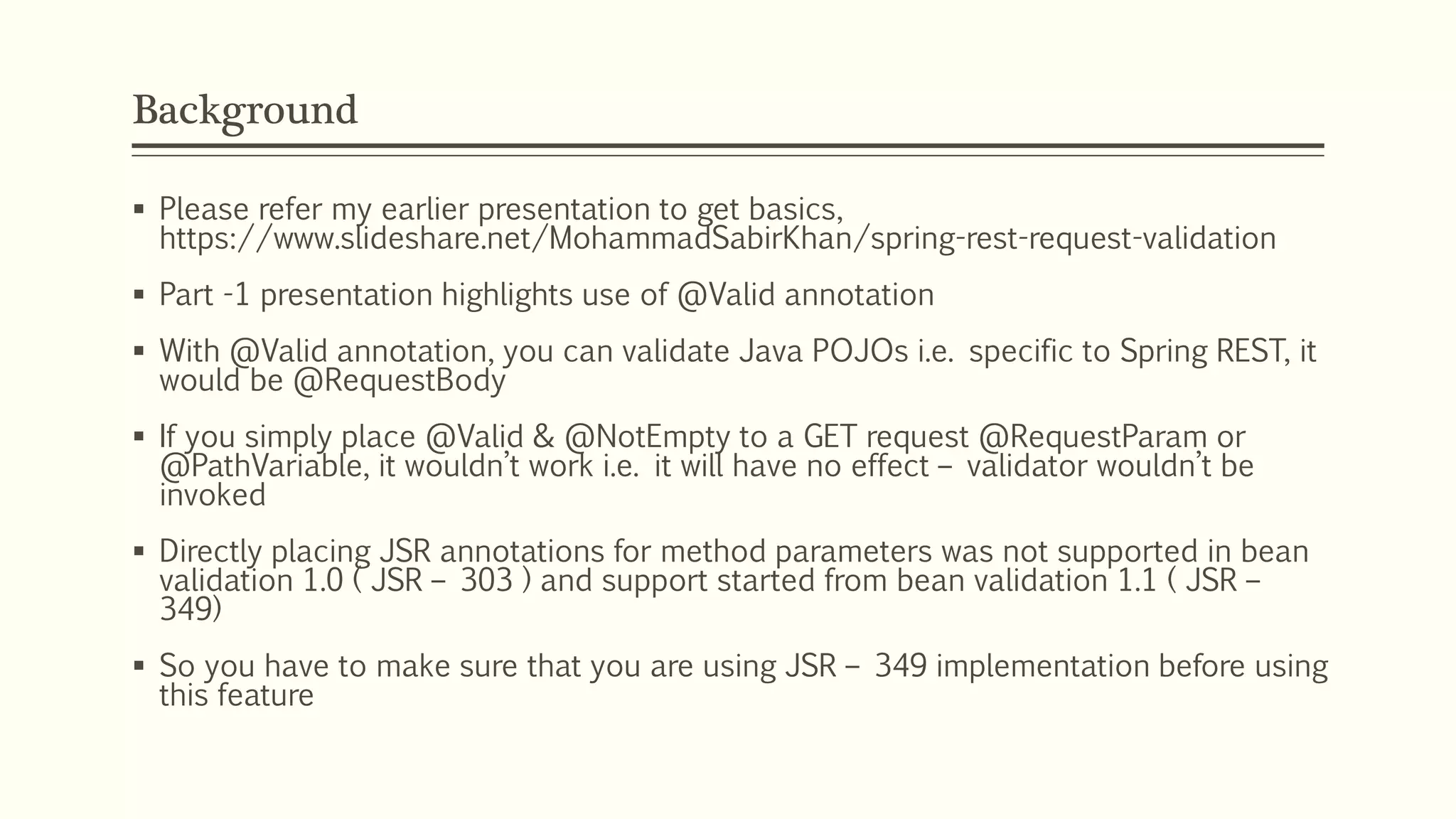 Background

▪ Please refer my earlier presentation to get basics, https://www.slideshare.net/MohammadSabirKhan/spring-rest-request-validation

▪ Part -1 presentation highlights use of @Valid annotation

▪ With @Valid annotation, you can validate Java POJOs i.e. specific to Spring REST, it would be @RequestBody

▪ If you simply place @Valid & @NotEmpty to a GET request @RequestParam or @PathVariable, it wouldn't work i.e. it will have no effect – validator wouldn't be invoked

▪ Directly placing JSR annotations for method parameters was not supported in bean validation 1.0 ( JSR – 303 ) and support started from bean validation 1.1 ( JSR – 349)

▪ So you have to make sure that you are using JSR – 349 implementation before using this feature